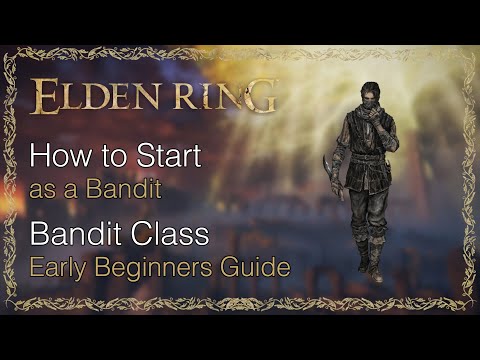 ELDEN RING

How to Start
as a Bandit

Bandit Class
Early Beginners Guide